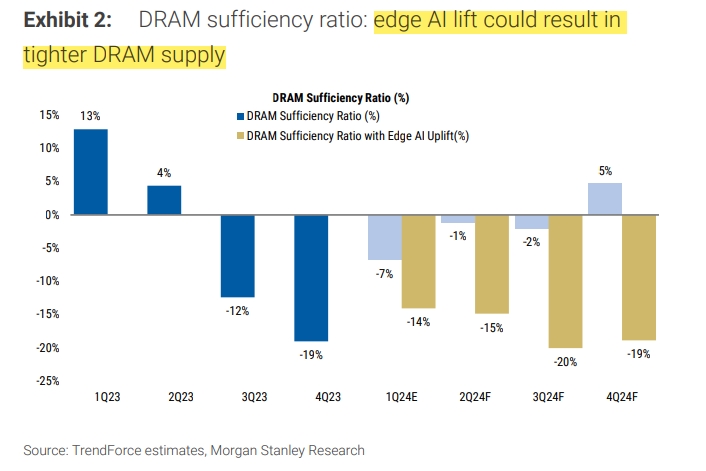 Exhibit 2: DRAM sufficiency ratio: edge AI lift could result in tighter DRAM supply

DRAM Sufficiency Ratio (%)

DRAM Sufficiency Ratio (%)
DRAM Sufficiency Ratio with Edge AI Uplift(%)

15%
10%
5%
0%
-5%
-10%
-15%
-20%
-25%

13%
4%
-12%
-19%
-7%
-14%
-1%
-15%
-2%
-20%
5%
-19%

1Q23
2Q23
3Q23
4Q23
1Q24E
2Q24F
3Q24F
4Q24F

Source: TrendForce estimates, Morgan Stanley Research